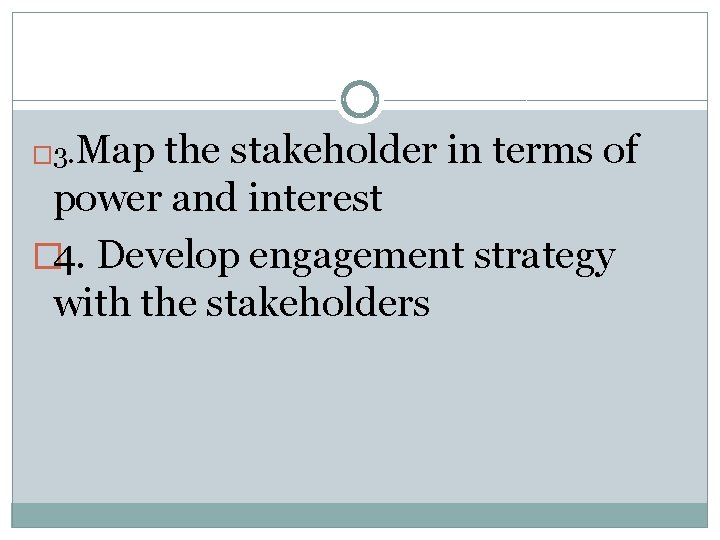 3.Map the stakeholder in terms of power and interest

4. Develop engagement strategy with the stakeholders